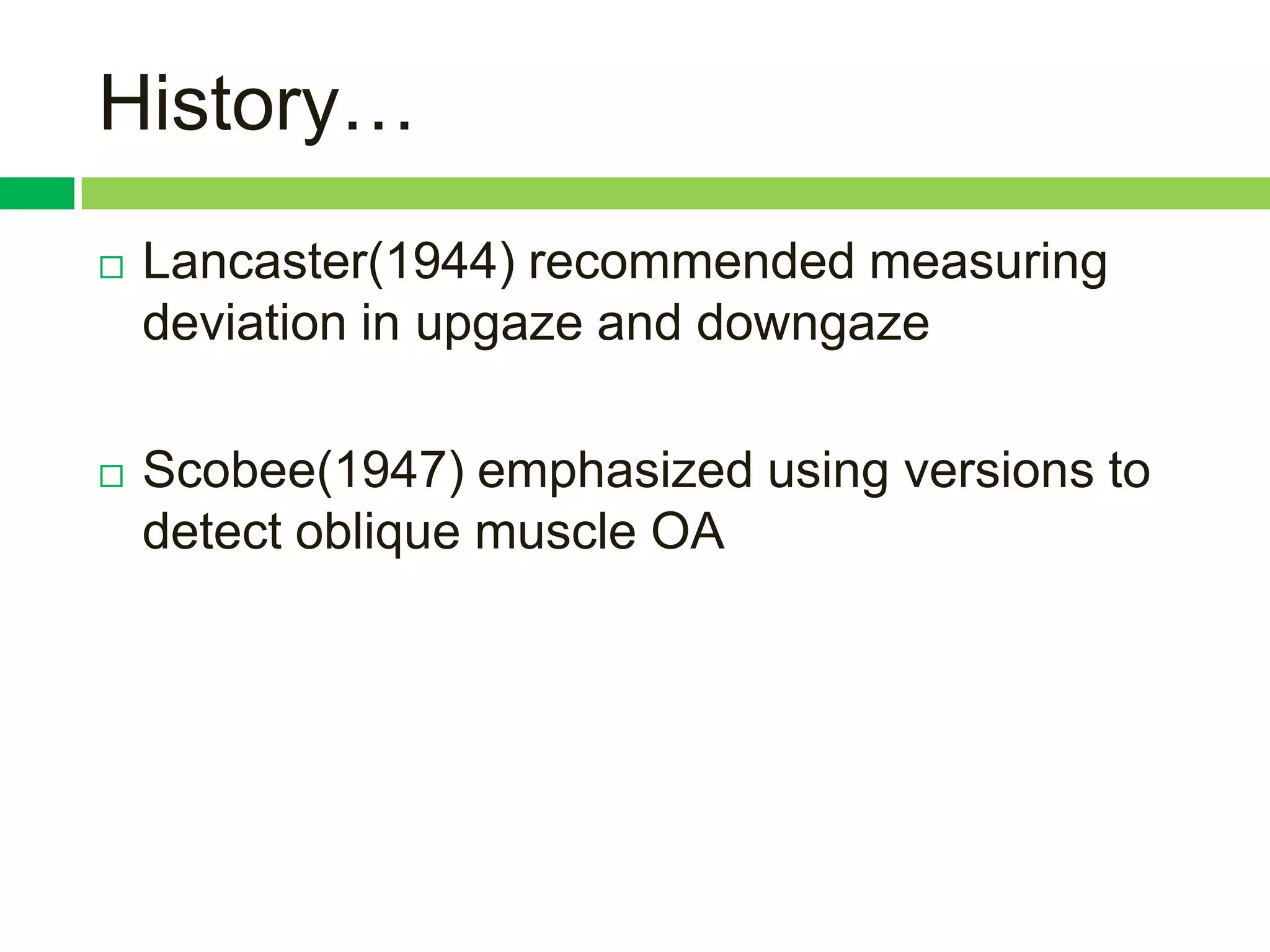 History…

□ Lancaster(1944) recommended measuring deviation in upgaze and downgaze

□ Scobee(1947) emphasized using versions to detect oblique muscle OA